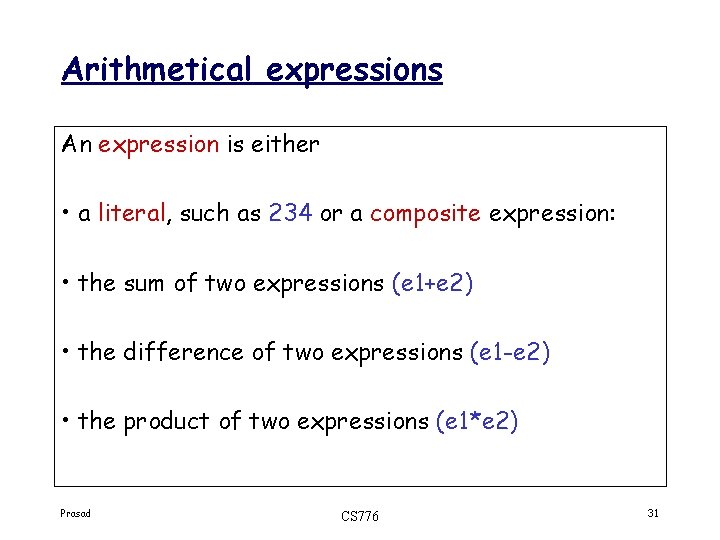 Arithmetical expressions

An expression is either

• a literal, such as 234 or a composite expression:

• the sum of two expressions (e1+e2)

• the difference of two expressions (e1-e2)

• the product of two expressions (e1*e2)

Prasad

CS776

31